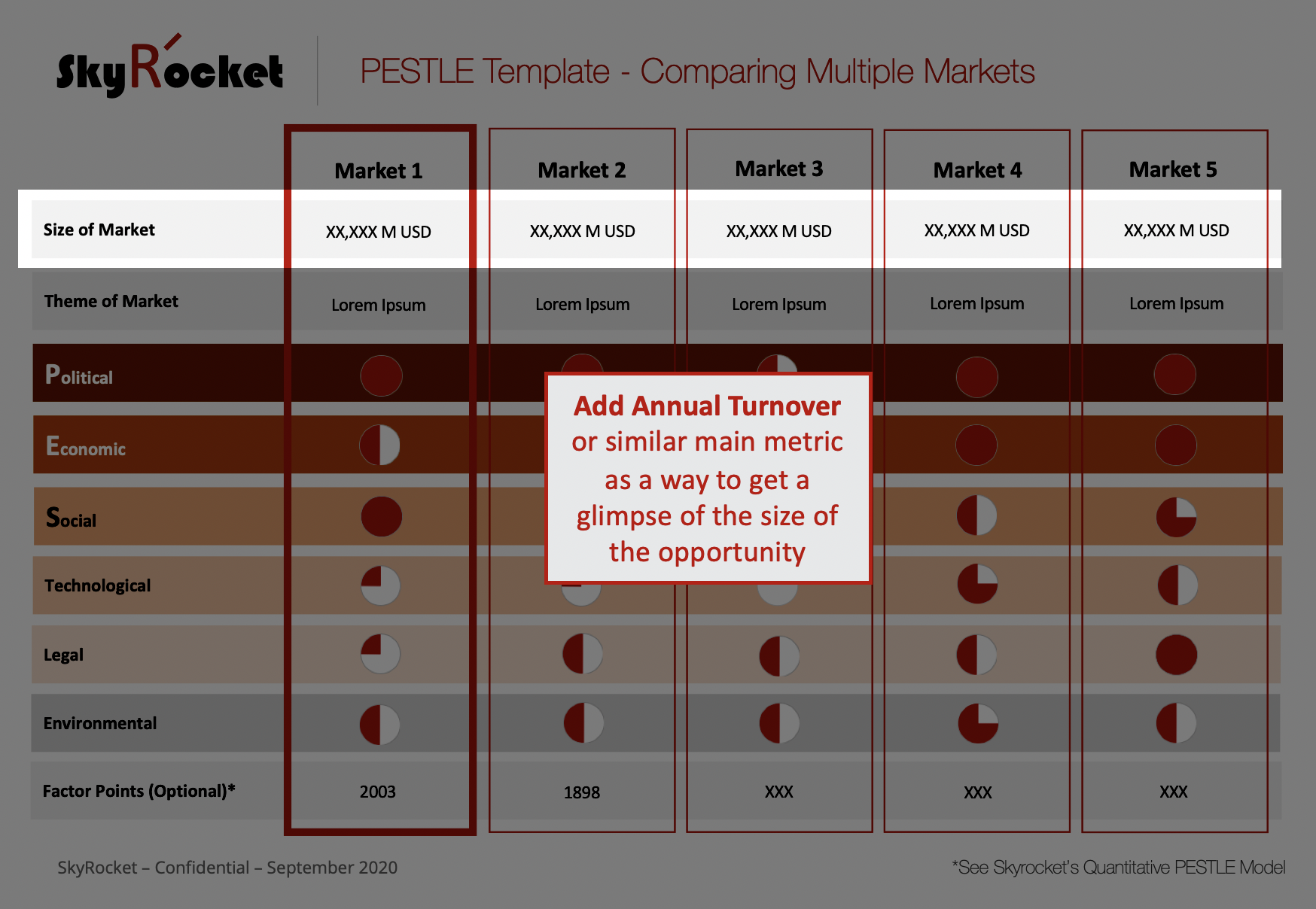 SkyRocket

PESTLE Template - Comparing Multiple Markets

| | Market 1 | Market 2 | Market 3 | Market 4 | Market 5 |
|---|---|---|---|---|---|
| Size of Market | XX,XXX M USD | XX,XXX M USD | XX,XXX M USD | XX,XXX M USD | XX,XXX M USD |
| Theme of Market | Lorem Ipsum | Lorem Ipsum | Lorem Ipsum | Lorem Ipsum | Lorem Ipsum |
| Political | | | | | |
| Economic | | | | | |
| Social | | | | | |
| Technological | | | | | |
| Legal | | | | | |
| Environmental | | | | | |
| Factor Points (Optional)* | 2003 | 1898 | XXX | XXX | XXX |

Add Annual Turnover or similar main metric as a way to get a glimpse of the size of the opportunity

SkyRocket – Confidential – September 2020

*See Skyrocket's Quantitative PESTLE Model